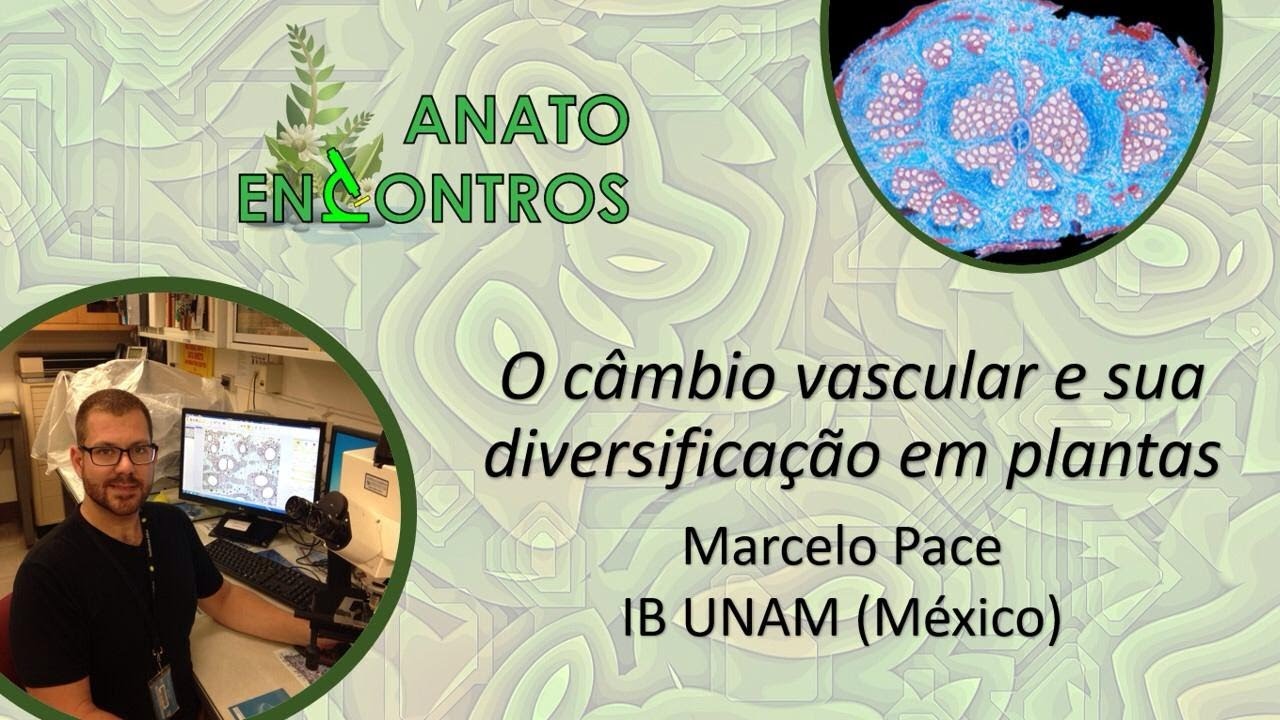 ANATO ENCONTROS

O câmbio vascular e sua diversificação em plantas

Marcelo Pace
IB UNAM (México)